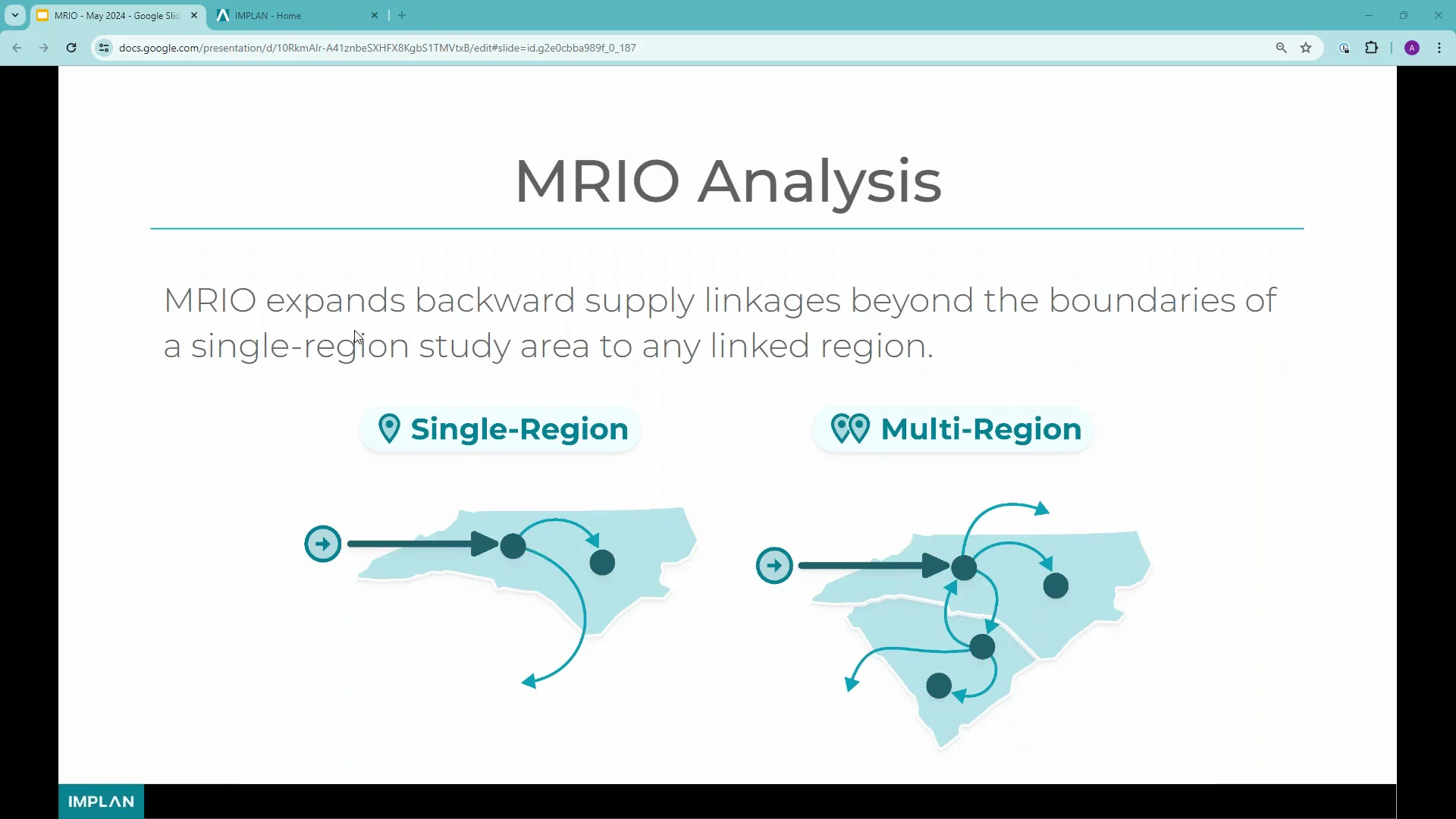 MRIO - May 2024 - Google Slid
IMPLAN - Home
docs.google.com/presentation/d/10RkmAlr-A41znbeSXHFX8KgbS1TMVtxB/edit#slide=id.g2e0cbba989f_0_187

A

MRIO Analysis

MRIO expands backward supply linkages beyond the boundaries of a single-region study area to any linked region.

Single-Region

Multi-Region

IMPLAN